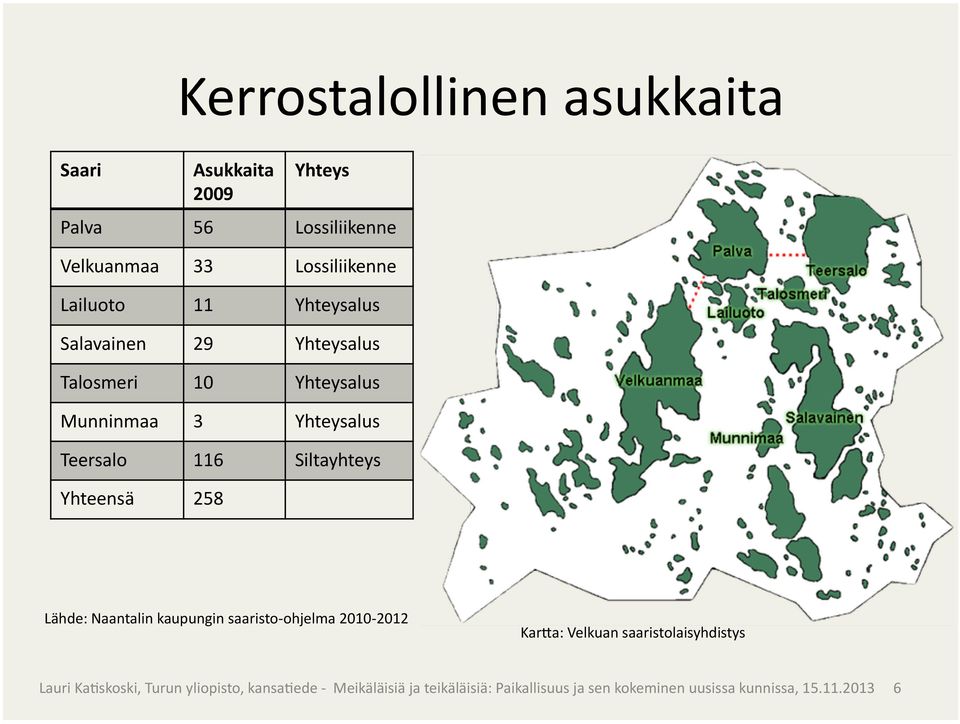 Kerrostalollinen asukkaita

| Saari | Asukkaita 2009 | Yhteys |
|---|---|---|
| Palva | 56 | Lossiliikenne |
| Velkuanmaa | 33 | Lossiliikenne |
| Lailuoto | 11 | Yhteysalus |
| Salavainen | 29 | Yhteysalus |
| Talosmeri | 10 | Yhteysalus |
| Munninmaa | 3 | Yhteysalus |
| Teersalo | 116 | Siltayhteys |
| Yhteensä | 258 | |

Palva
Teersalo
Talosmeri
Lailuoto
Velkuanmaa
Salavainen
Munnimaa

Lähde: Naantalin kaupungin saaristo-ohjelma 2010-2012

Kartta: Velkuan saaristolaisyhdistys

Lauri Katiskoski, Turun yliopisto, kansatiede - Meikäläisiä ja teikäläisiä: Paikallisuus ja sen kokeminen uusissa kunnissa, 15.11.2013 6